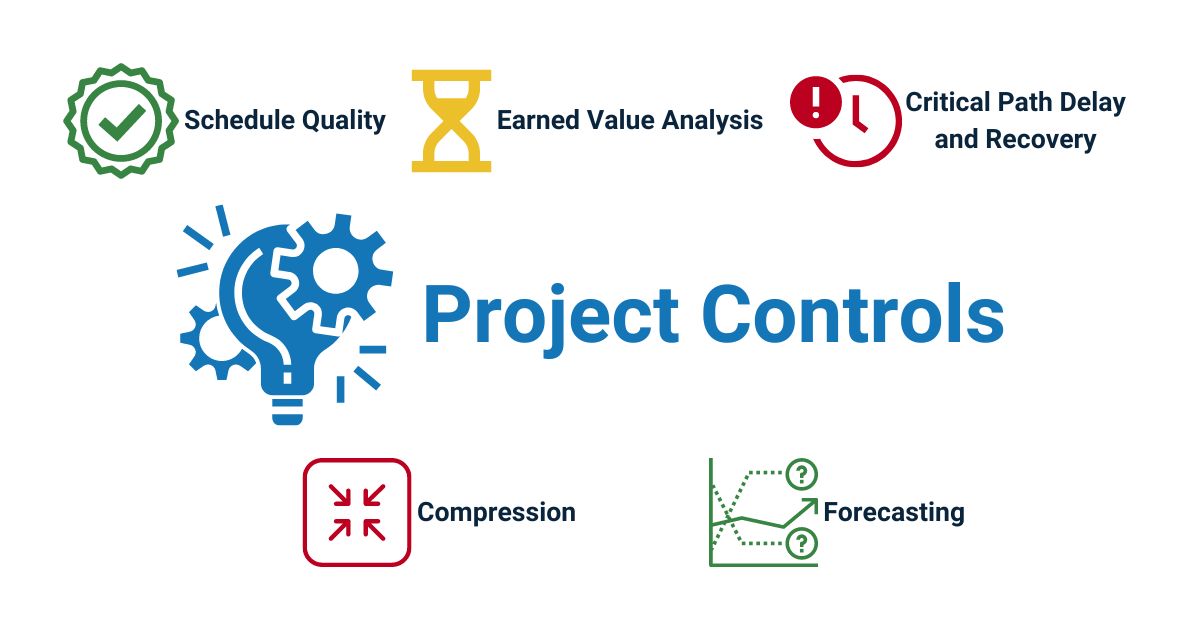 Schedule Quality

Earned Value Analysis

Critical Path Delay and Recovery

Project Controls

Compression

Forecasting